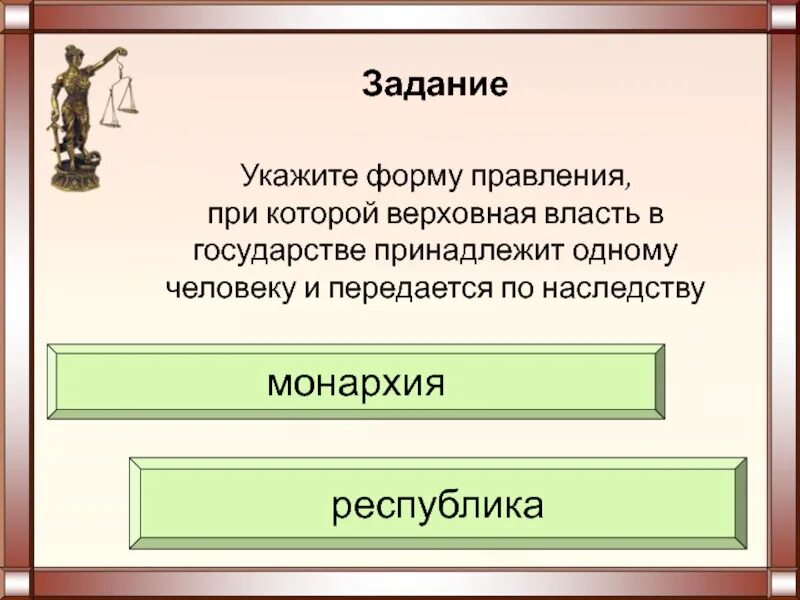 Задание

Укажите форму правления, при которой верховная власть в государстве принадлежит одному человеку и передается по наследству

монархия

республика